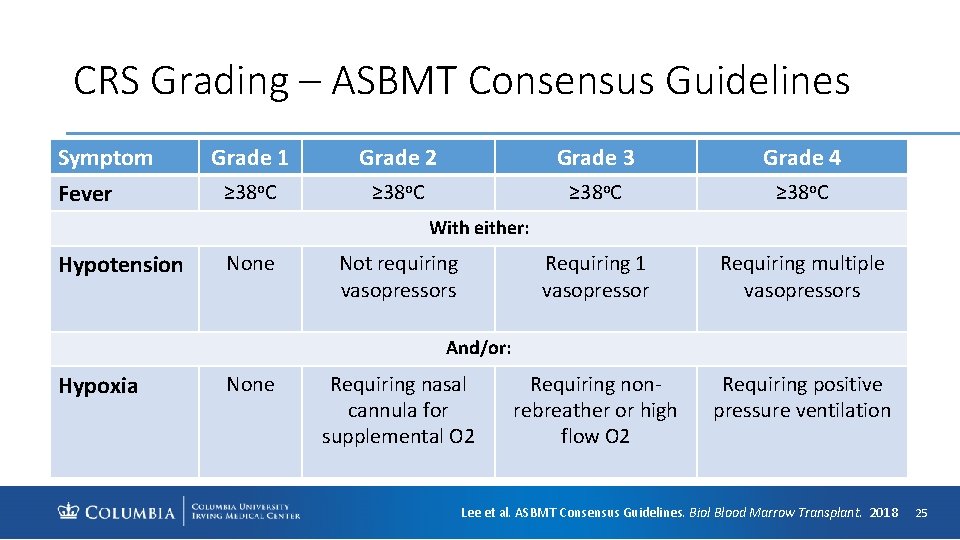 CRS Grading – ASBMT Consensus Guidelines

| Symptom | Grade 1 | Grade 2 | Grade 3 | Grade 4 |
|---|---|---|---|---|
| Fever | ≥38ºC | ≥38ºC | ≥38ºC | ≥38ºC |
| With either: | | | | |
| Hypotension | None | Not requiring vasopressors | Requiring 1 vasopressor | Requiring multiple vasopressors |
| And/or: | | | | |
| Hypoxia | None | Requiring nasal cannula for supplemental O2 | Requiring non-rebreather or high flow O2 | Requiring positive pressure ventilation |

COLUMBIA | COLUMBIA UNIVERSITY IRVING MEDICAL CENTER

Lee et al. ASBMT Consensus Guidelines. Biol Blood Marrow Transplant. 2018 25